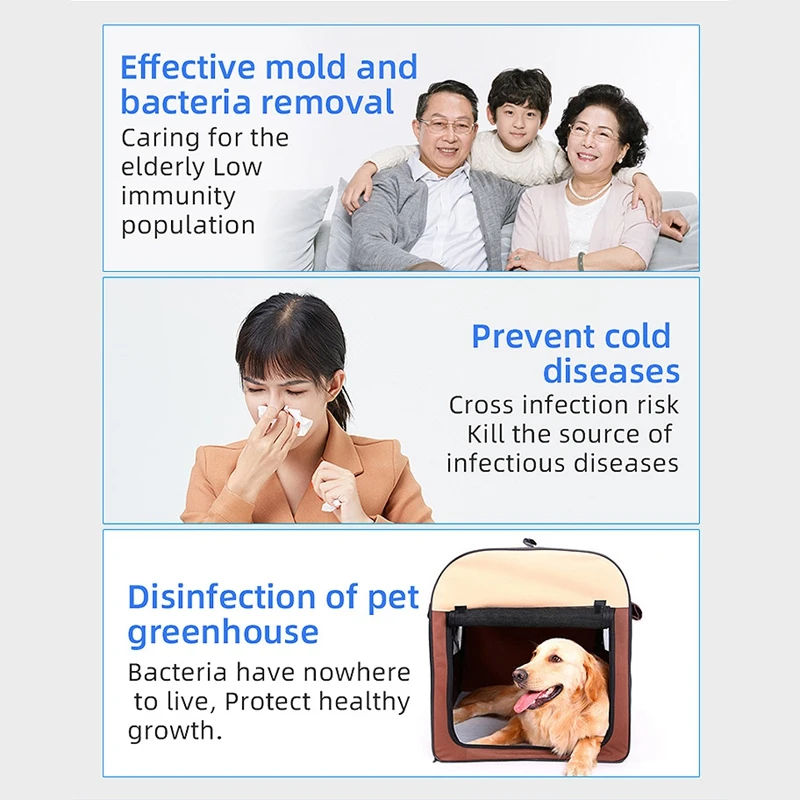 Effective mold and bacteria removal

Caring for the elderly Low immunity population

Prevent cold diseases

Cross infection risk Kill the source of infectious diseases

Disinfection of pet greenhouse

Bacteria have nowhere to live, Protect healthy growth.